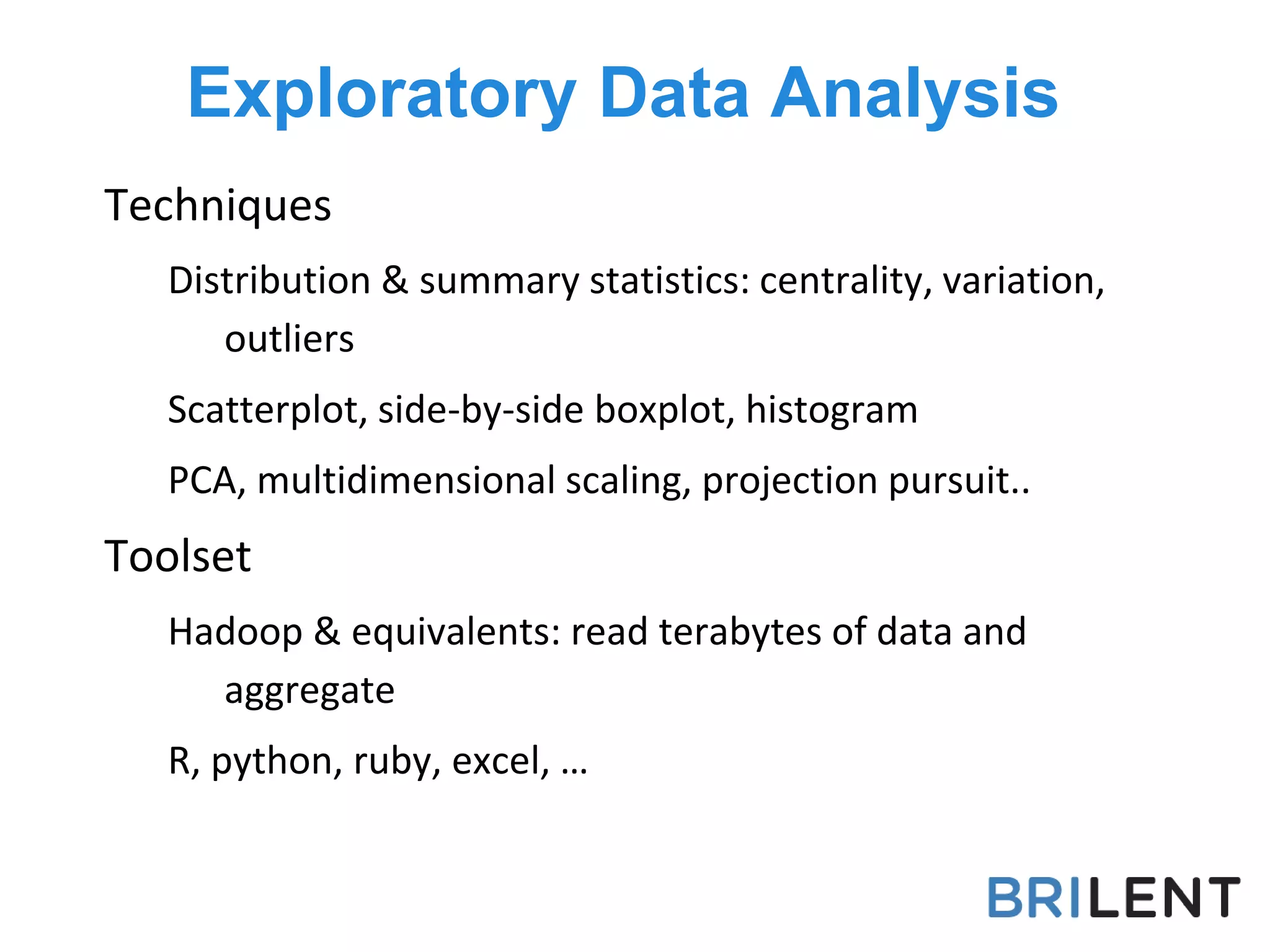 Exploratory Data Analysis

Techniques

Distribution & summary statistics: centrality, variation, outliers

Scatterplot, side-by-side boxplot, histogram

PCA, multidimensional scaling, projection pursuit..

Toolset

Hadoop & equivalents: read terabytes of data and aggregate

R, python, ruby, excel, …

BRILENT